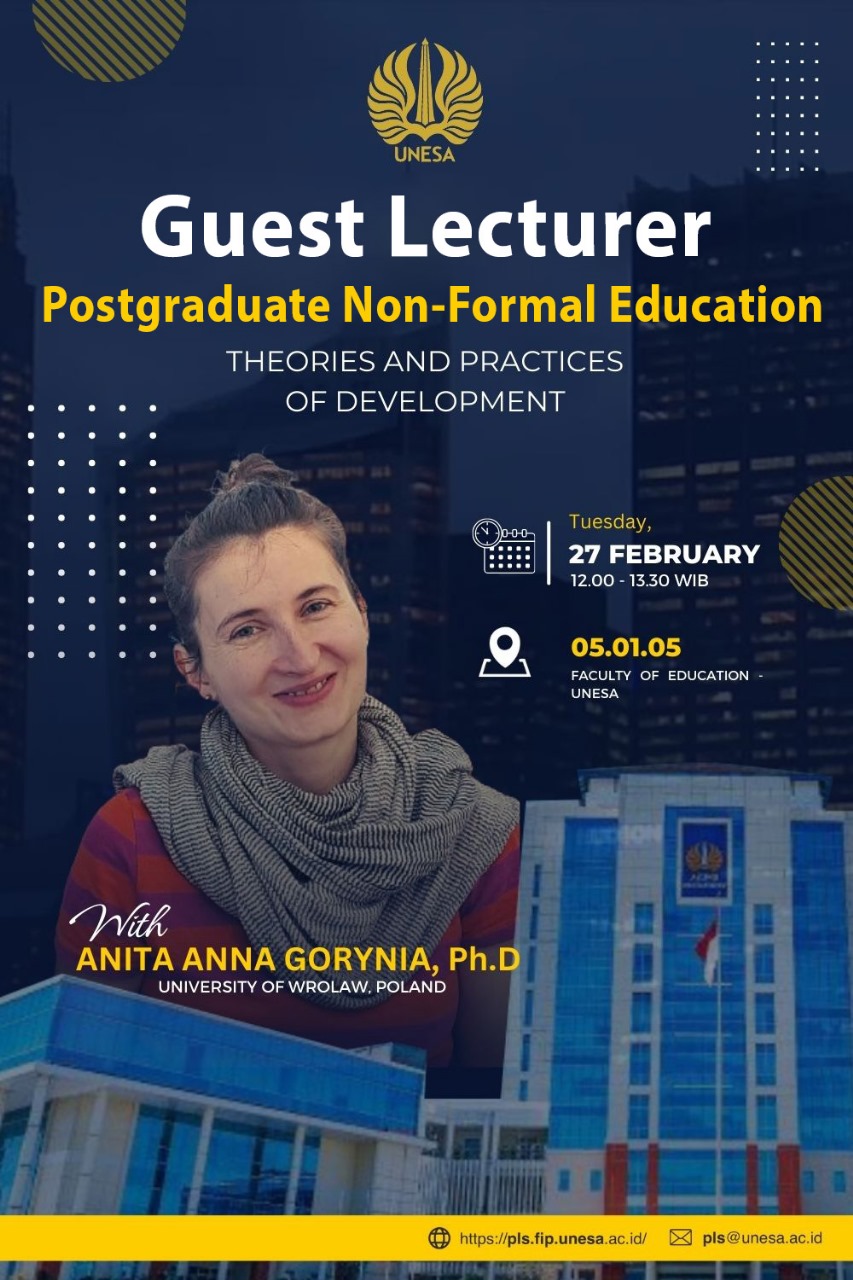 UNESA

Guest Lecturer

Postgraduate Non-Formal Education

THEORIES AND PRACTICES OF DEVELOPMENT

Tuesday,
27 FEBRUARY
12.00 - 13.30 WIB

05.01.05
FACULTY OF EDUCATION - UNESA

With
ANITA ANNA GORYNIA, Ph.D
UNIVERSITY OF WROLAW, POLAND

https://pls.fip.unesa.ac.id/ pls@unesa.ac.id